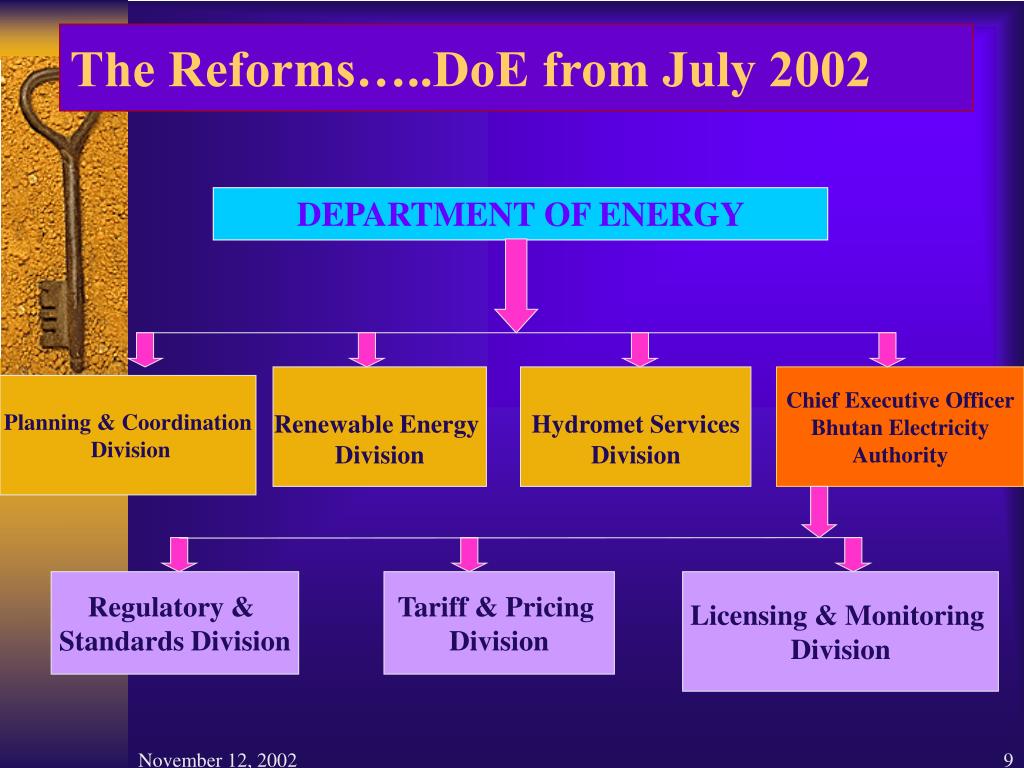 The Reforms…..DoE from July 2002

DEPARTMENT OF ENERGY

Planning & Coordination Division

Renewable Energy Division

Hydromet Services Division

Chief Executive Officer Bhutan Electricity Authority

Regulatory & Standards Division

Tariff & Pricing Division

Licensing & Monitoring Division

November 12, 2002

9